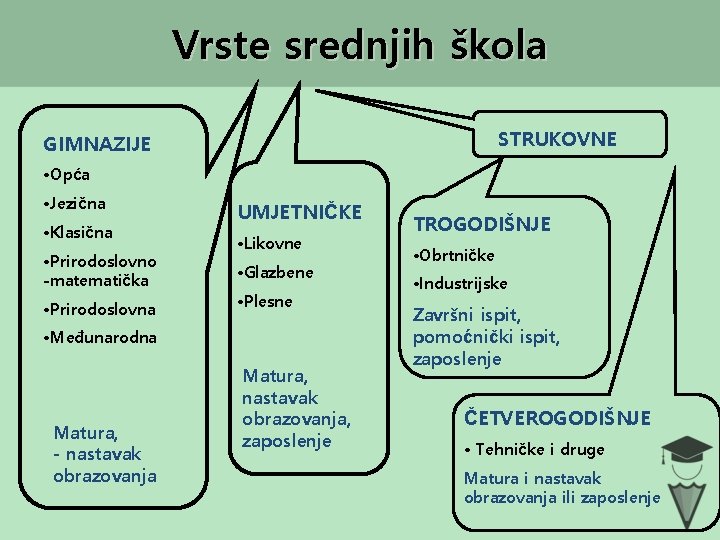 Vrste srednjih škola

GIMNAZIJE
•Opća
•Jezična
•Klasična
•Prirodoslovno -matematička
•Prirodoslovna
•Međunarodna

Matura, - nastavak obrazovanja

UMJETNIČKE
•Likovne
•Glazbene
•Plesne

Matura, nastavak obrazovanja, zaposlenje

STRUKOVNE

TROGODIŠNJE
•Obrtničke
•Industrijske

Završni ispit, pomoćnički ispit, zaposlenje

ČETVEROGODIŠNJE
• Tehničke i druge

Matura i nastavak obrazovanja ili zaposlenje